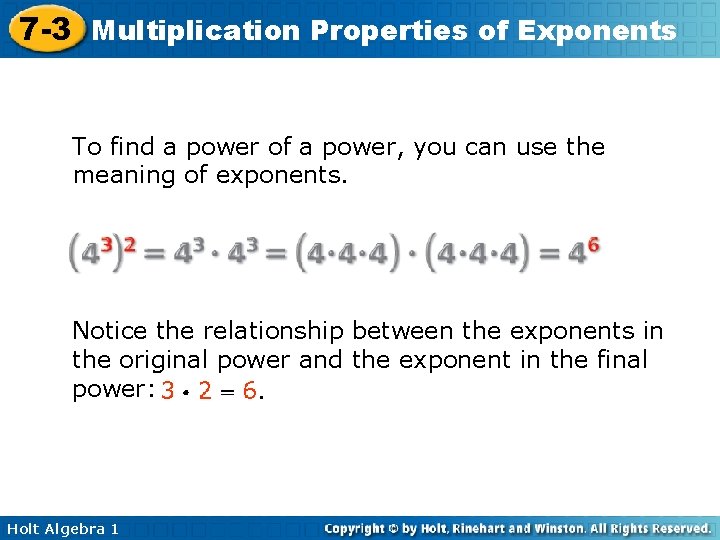 7-3 Multiplication Properties of Exponents

To find a power of a power, you can use the meaning of exponents.

$(4^3)^2 = 4^3 \cdot 4^3 = (4 \cdot 4 \cdot 4) \cdot (4 \cdot 4 \cdot 4) = 4^6$

Notice the relationship between the exponents in the original power and the exponent in the final power: $3 \cdot 2 = 6$.

Holt Algebra 1

Copyright © by Holt, Rinehart and Winston. All Rights Reserved.